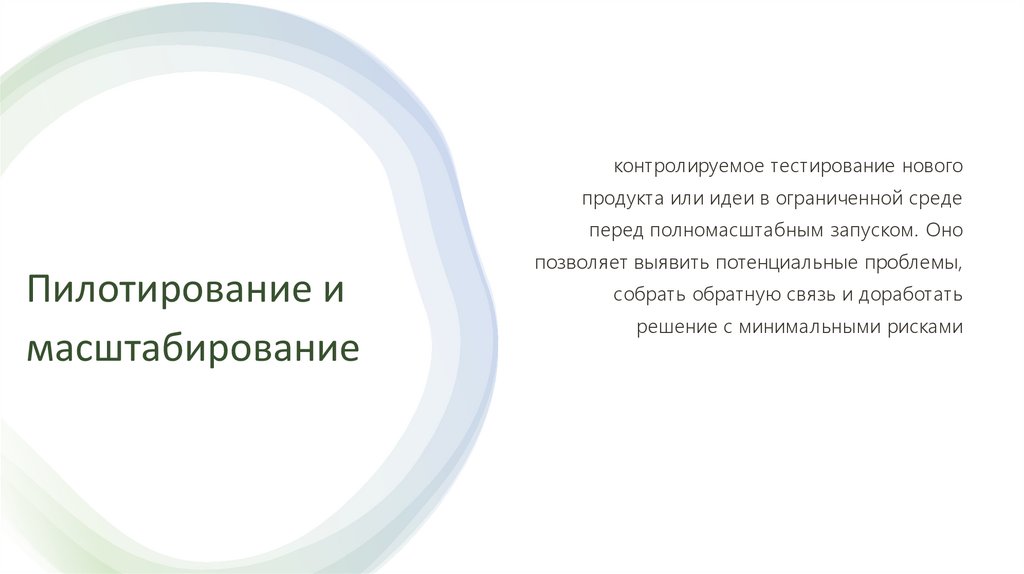 Пилотирование и масштабирование

контролируемое тестирование нового продукта или идеи в ограниченной среде перед полномасштабным запуском. Оно позволяет выявить потенциальные проблемы, собрать обратную связь и доработать решение с минимальными рисками